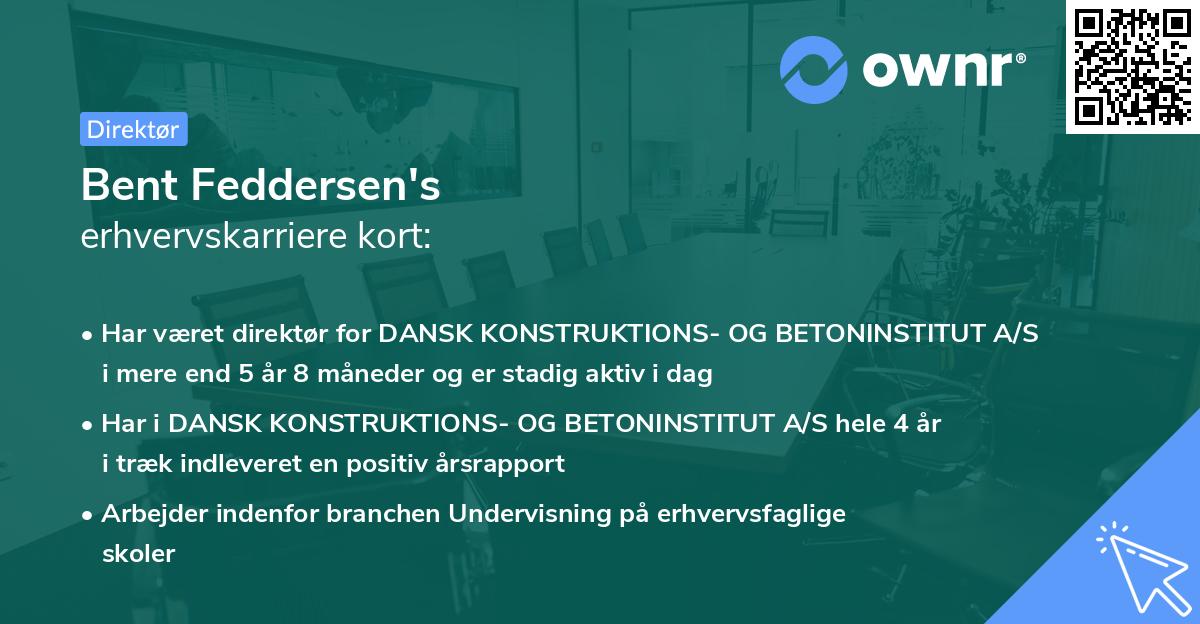 ownr®

Direktør

Bent Feddersen's
erhvervskarriere kort:

• Har været direktør for DANSK KONSTRUKTIONS- OG BETONINSTITUT A/S i mere end 5 år 8 måneder og er stadig aktiv i dag

• Har i DANSK KONSTRUKTIONS- OG BETONINSTITUT A/S hele 4 år i træk indleveret en positiv årsrapport

• Arbejder indenfor branchen Undervisning på erhvervsfaglige skoler